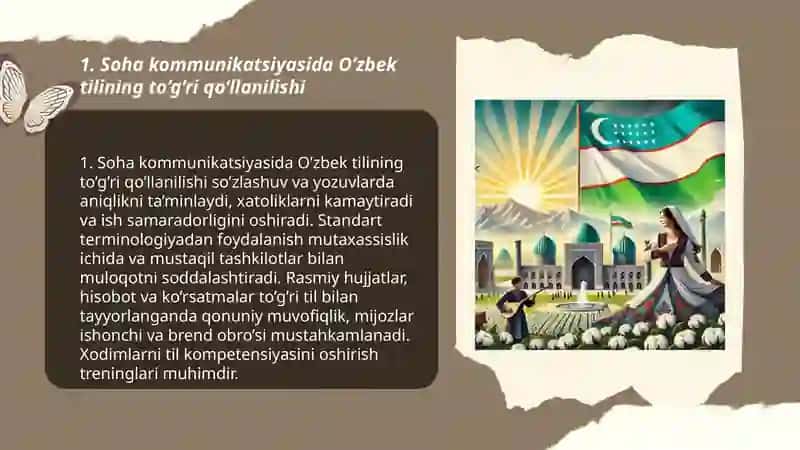 1. Soha kommunikatsiyasida O'zbek tilining to'g'ri qo'llanilishi

1. Soha kommunikatsiyasida O'zbek tilining to'g'ri qo'llanilishi so'zlashuv va yozuvlarda aniqlikni ta'minlaydi, xatoliklarni kamaytiradi va ish samaradorligini oshiradi. Standart terminologiyadan foydalanish mutaxassislik ichida va mustaqil tashkilotlar bilan muloqotni soddalashtiradi. Rasmiy hujjatlar, hisobot va ko'rsatmalar to'g'ri til bilan tayyorlanganda qonuniy muvofiqlik, mijozlar ishonchi va brend obro'si mustahkamlanadi. Xodimlarni til kompetensiyasini oshirish treninglari muhimdir.